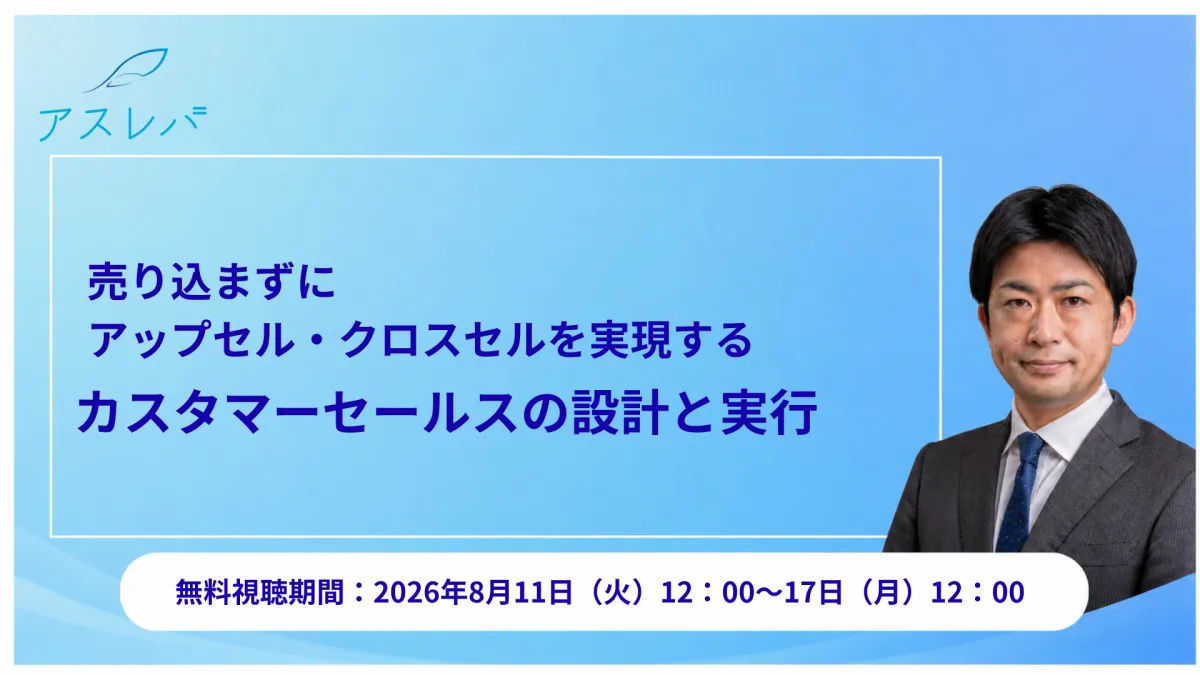 アスレバ

売り込まずに
アップセル・クロスセルを実現する
カスタマーセールスの設計と実行

無料視聴期間：2026年8月11日（火）12：00〜17日（月）12：00